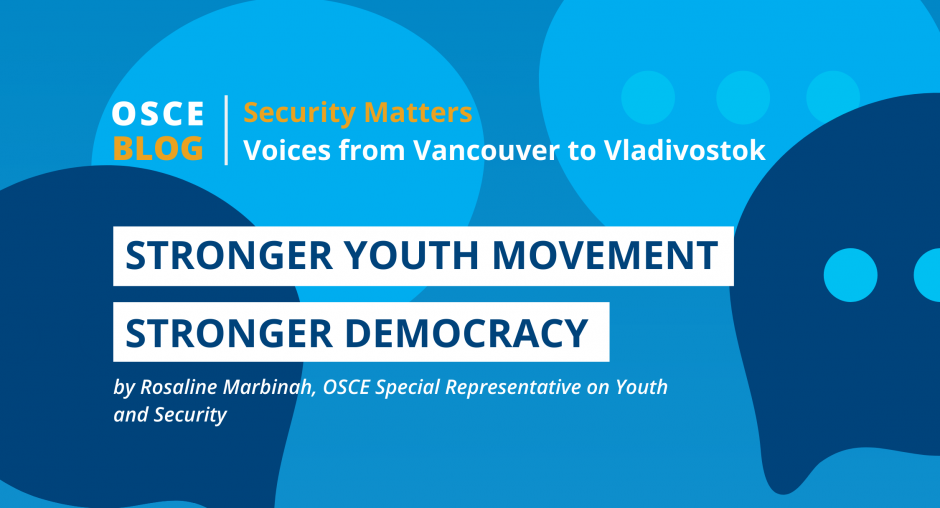 OSCE BLOG

Security Matters
Voices from Vancouver to Vladivostok

STRONGER YOUTH MOVEMENT
STRONGER DEMOCRACY

by Rosaline Marbinah, OSCE Special Representative on Youth and Security